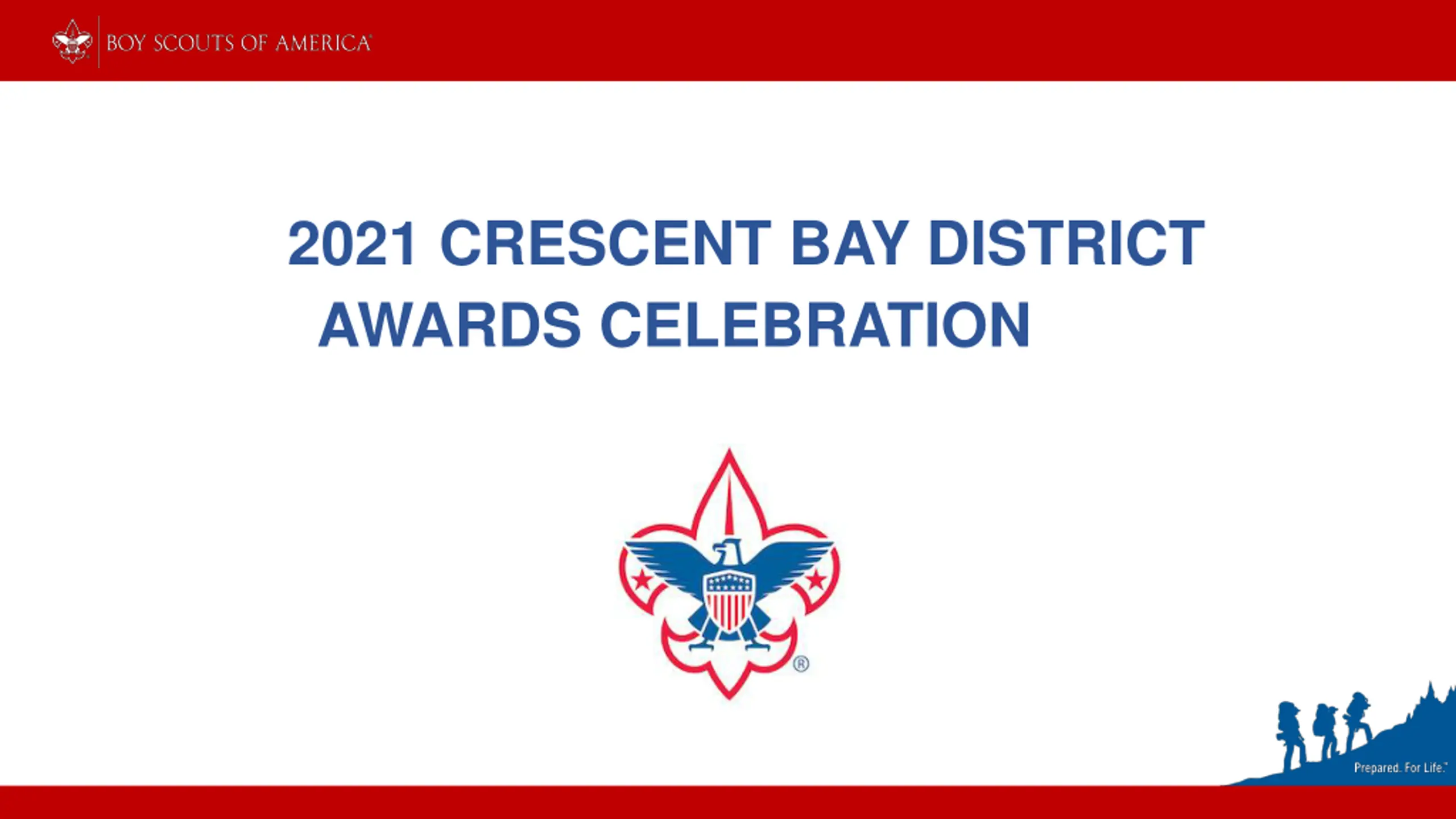 BOY SCOUTS OF AMERICA®

2021 CRESCENT BAY DISTRICT AWARDS CELEBRATION

®

Prepared. For Life.™